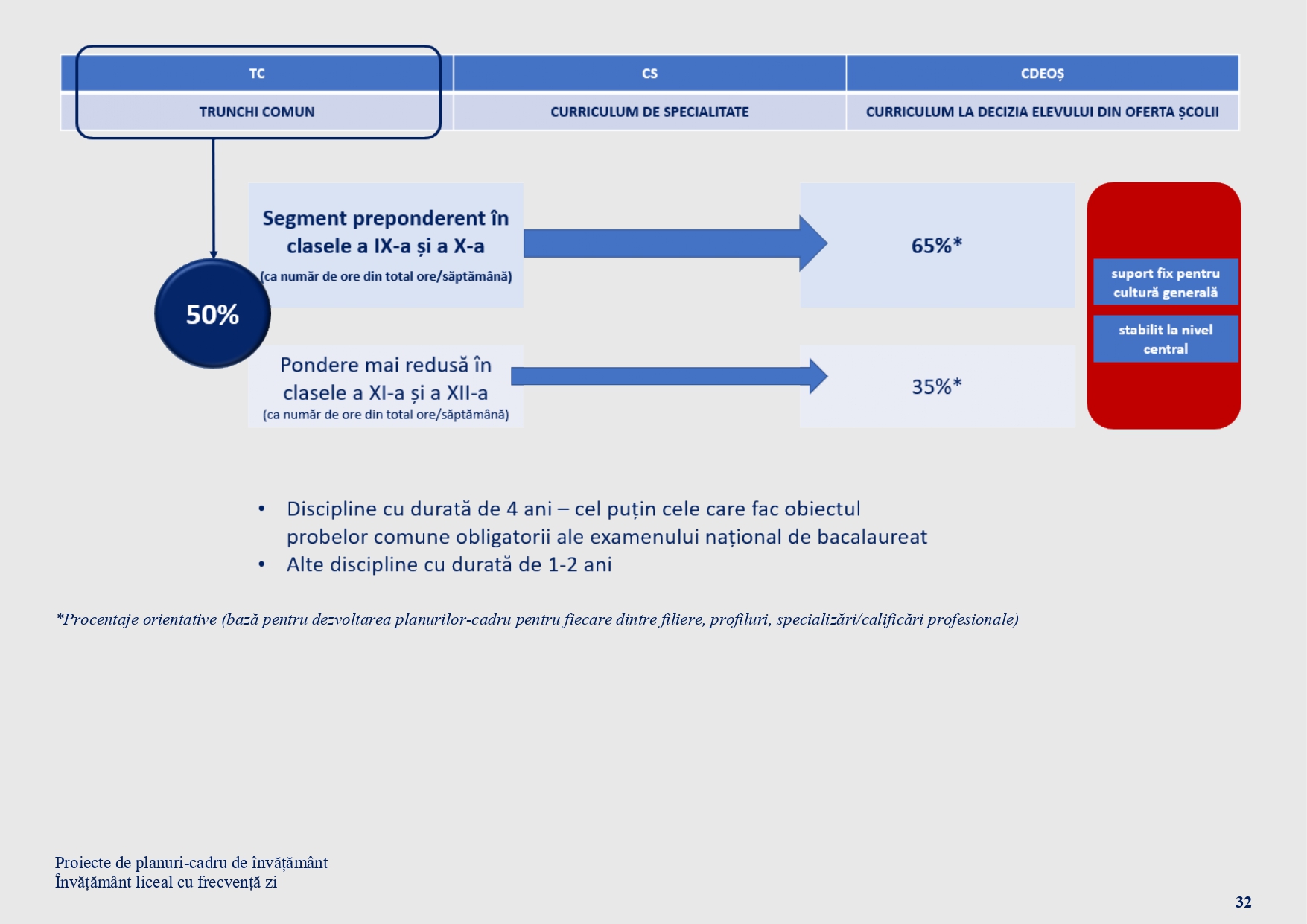 | TC | CS | CDEOȘ |
|---|---|---|
| TRUNCHI COMUN | CURRICULUM DE SPECIALITATE | CURRICULUM LA DECIZIA ELEVULUI DIN OFERTA ȘCOLII |

50%

Segment preponderent în clasele a IX-a și a X-a
(ca număr de ore din total ore/săptămână)

65%*

Pondere mai redusă în clasele a XI-a și a XII-a
(ca număr de ore din total ore/săptămână)

35%*

suport fix pentru cultură generală

stabilit la nivel central

• Discipline cu durată de 4 ani – cel puțin cele care fac obiectul probelor comune obligatorii ale examenului național de bacalaureat
• Alte discipline cu durată de 1-2 ani

*Procentaje orientative (bază pentru dezvoltarea planurilor-cadru pentru fiecare dintre filiere, profiluri, specializări/calificări profesionale)

Proiecte de planuri-cadru de învățământ
Învățământ liceal cu frecvență zi

32